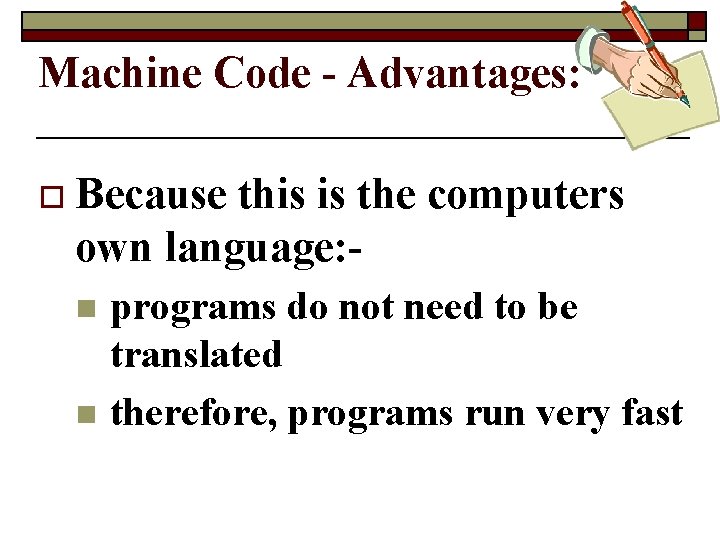 Machine Code - Advantages:

Because this is the computers own language:-

programs do not need to be translated

therefore, programs run very fast